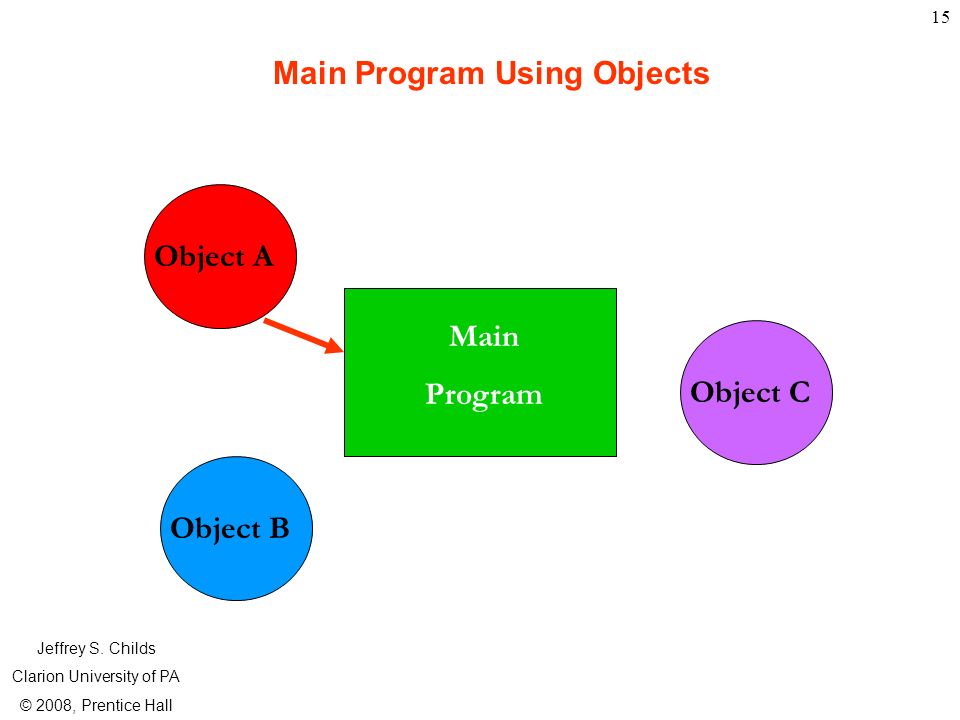 15

Main Program Using Objects

Object A

Main
Program

Object C

Object B

Jeffrey S. Childs
Clarion University of PA
© 2008, Prentice Hall